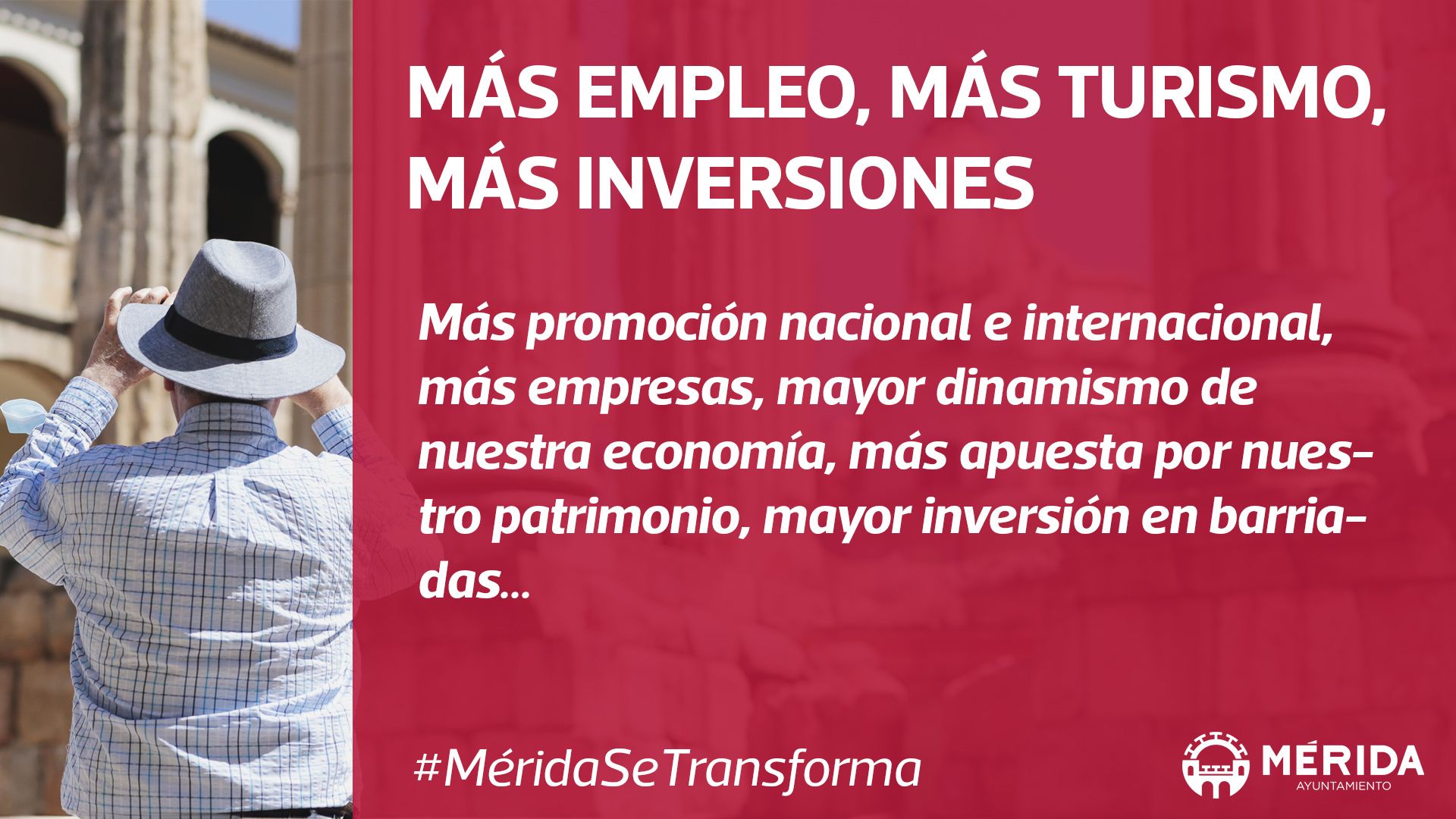 MÁS EMPLEO, MÁS TURISMO, MÁS INVERSIONES

Más promoción nacional e internacional, más empresas, mayor dinamismo de nuestra economía, más apuesta por nuestro patrimonio, mayor inversión en barriadas...

#MéridaSeTransforma

MÉRIDA
AYUNTAMIENTO